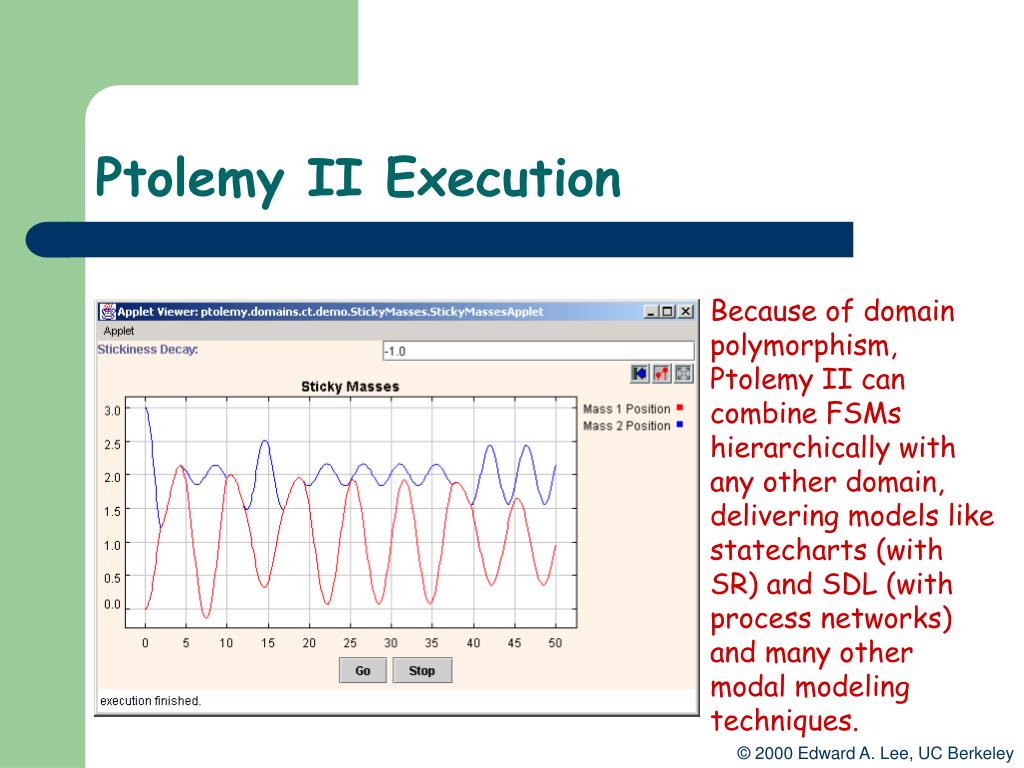 Ptolemy II Execution

Applet Viewer: ptolemy.domains.ct.demo.StickyMasses.StickyMassesApplet

Applet

Stickiness Decay:

-1.0

Sticky Masses

Mass 1 Position

Mass 2 Position

3.0
2.5
2.0
1.5
1.0
0.5
0.0

0 5 10 15 20 25 30 35 40 45 50

Go

Stop

execution finished.

Because of domain polymorphism, Ptolemy II can combine FSMs hierarchically with any other domain, delivering models like statecharts (with SR) and SDL (with process networks) and many other modal modeling techniques.

© 2000 Edward A. Lee, UC Berkeley